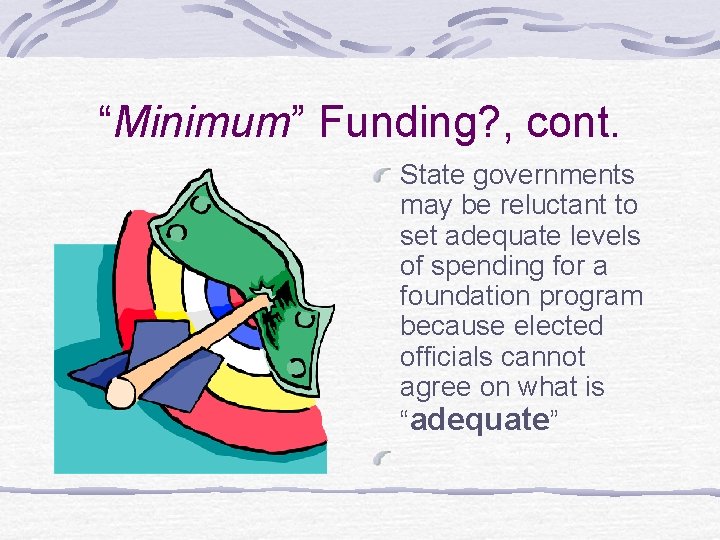 “Minimum” Funding?, cont.

State governments may be reluctant to set adequate levels of spending for a foundation program because elected officials cannot agree on what is “adequate”